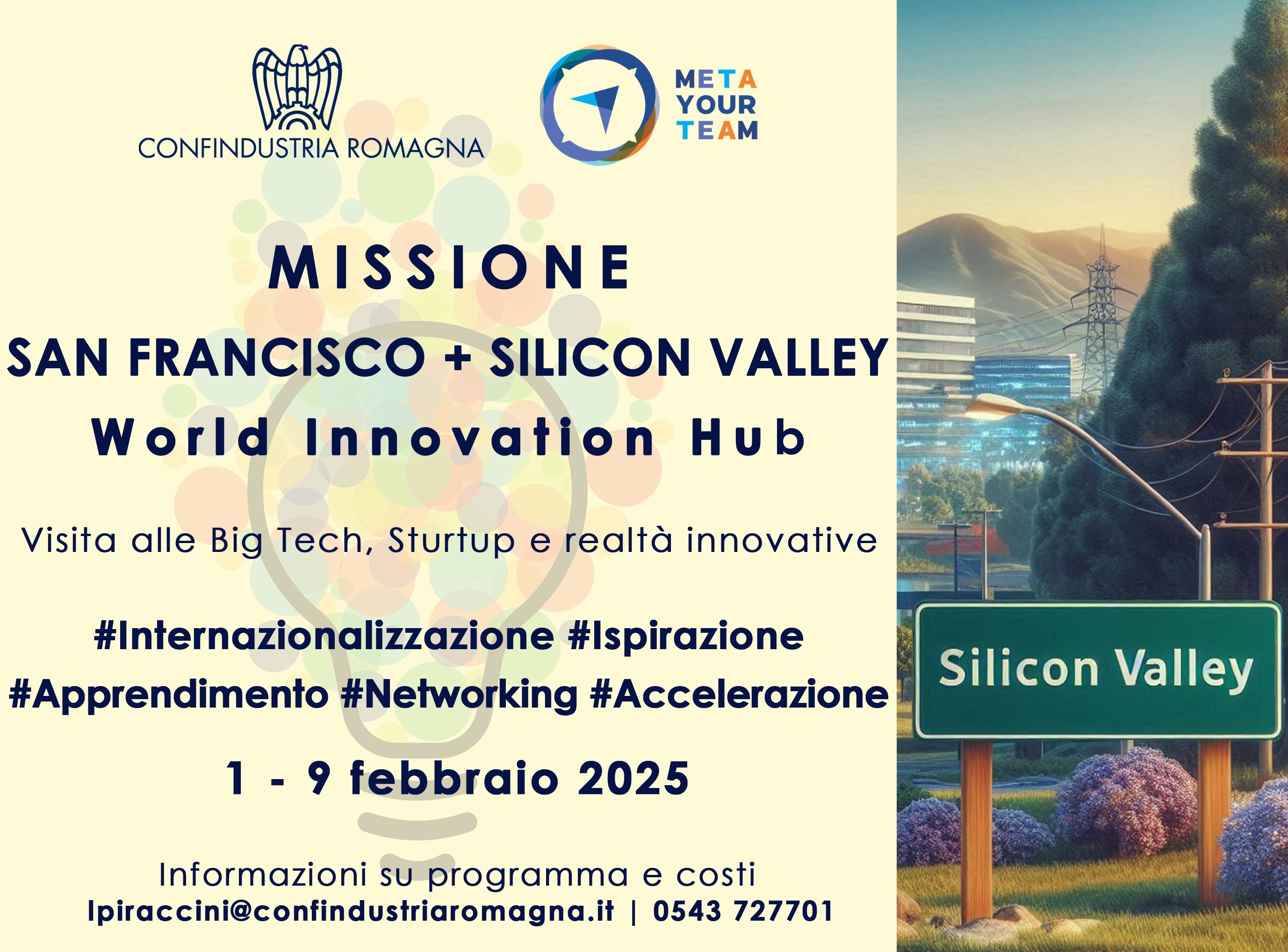 CONFINDUSTRIA ROMAGNA

META YOUR TEAM

MISSIONE

SAN FRANCISCO + SILICON VALLEY

World Innovation Hub

Visita alle Big Tech, Sturtup e realtà innovative

#Internazionalizzazione #Ispirazione #Apprendimento #Networking #Accelerazione

1 - 9 febbraio 2025

Informazioni su programma e costi

lpiraccini@confindustriaromagna.it | 0543 727701

Silicon Valley